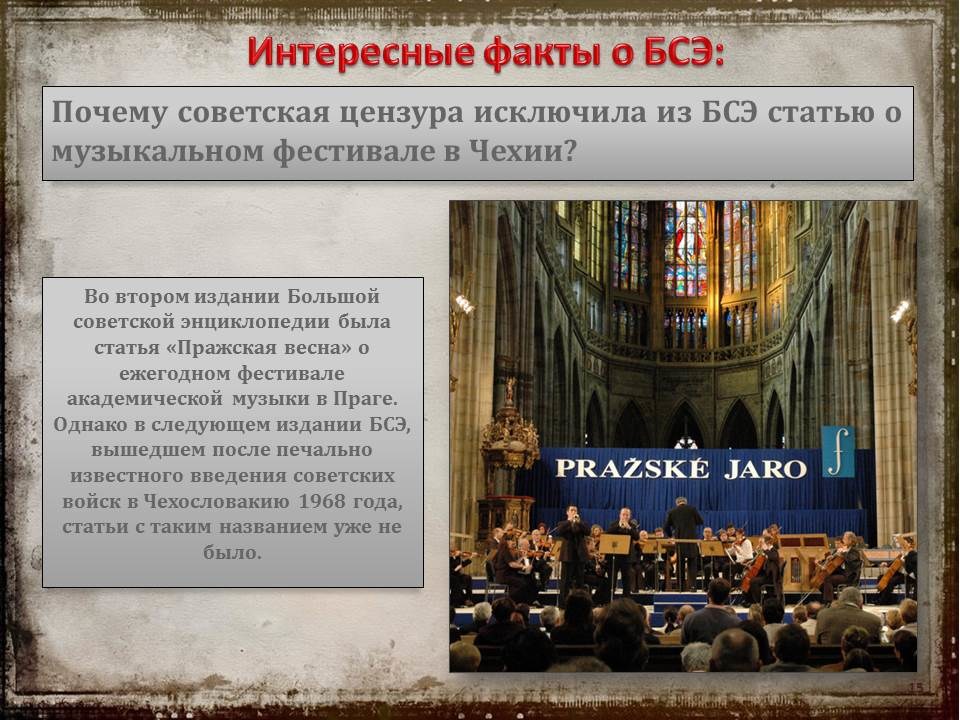 Интересные факты о БСЭ:

Почему советская цензура исключила из БСЭ статью о музыкальном фестивале в Чехии?

Во втором издании Большой советской энциклопедии была статья «Пражская весна» о ежегодном фестивале академической музыки в Праге. Однако в следующем издании БСЭ, вышедшем после печально известного введения советских войск в Чехословакию 1968 года, статьи с таким названием уже не было.

PRAŽSKÉ JARO

15